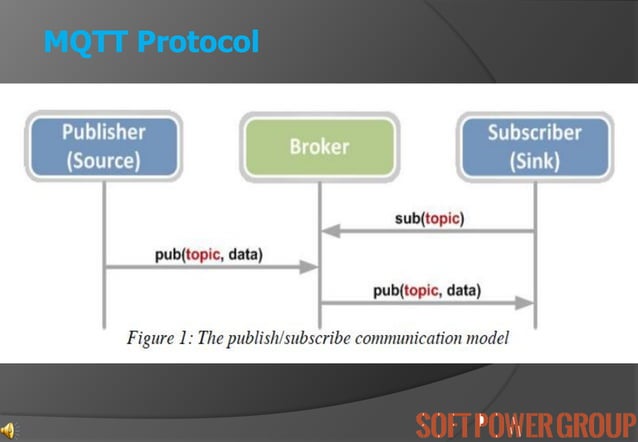 MQTT Protocol

Publisher (Source)

Broker

Subscriber (Sink)

sub(topic)

pub(topic, data)

pub(topic, data)

Figure 1: The publish/subscribe communication model

SOFT POWER GROUP